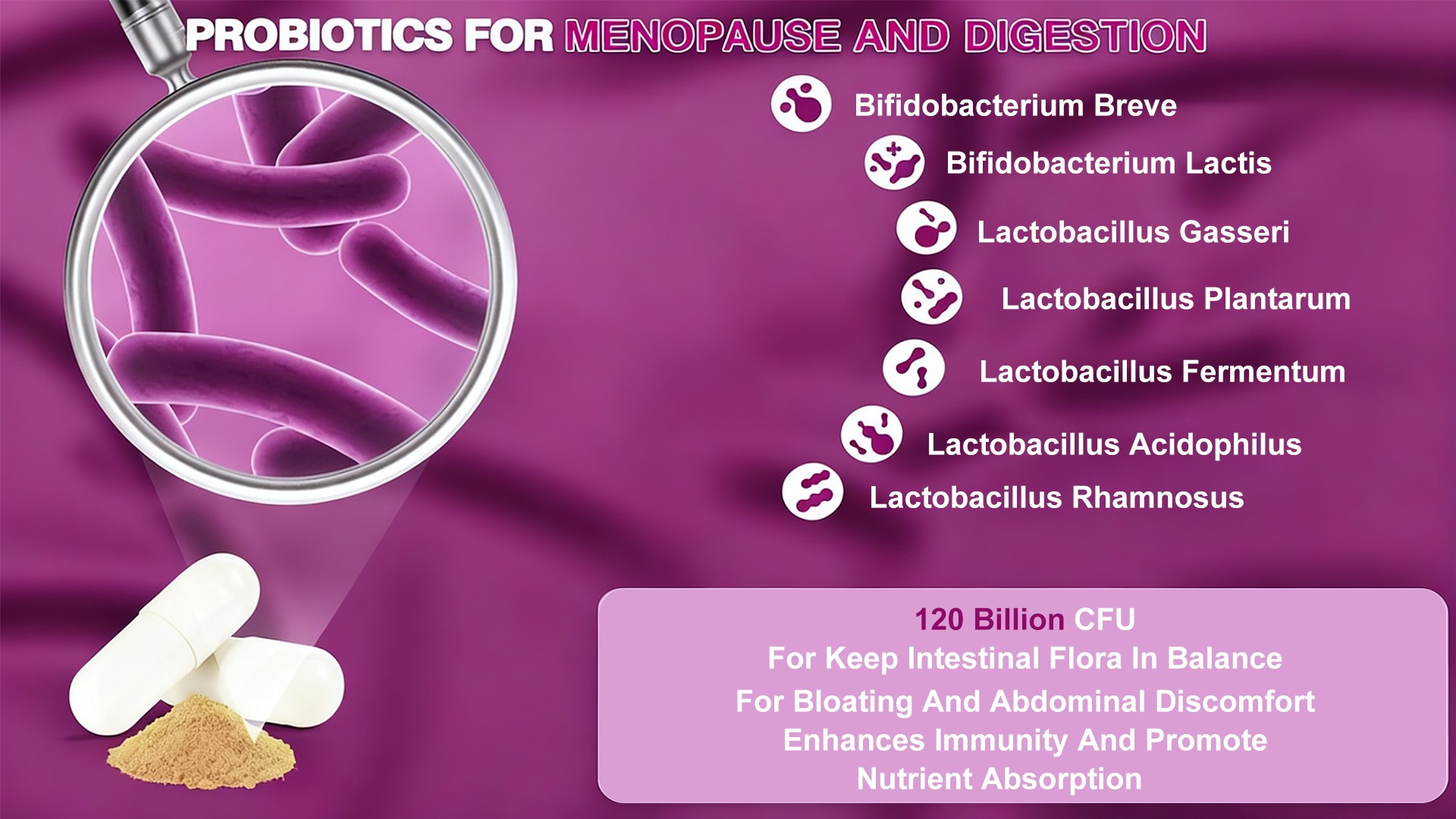 PROBIOTICS FOR MENOPAUSE AND DIGESTION

Bifidobacterium Breve
Bifidobacterium Lactis
Lactobacillus Gasseri
Lactobacillus Plantarum
Lactobacillus Fermentum
Lactobacillus Acidophilus
Lactobacillus Rhamnosus

120 Billion CFU
For Keep Intestinal Flora In Balance
For Bloating And Abdominal Discomfort
Enhances Immunity And Promote Nutrient Absorption